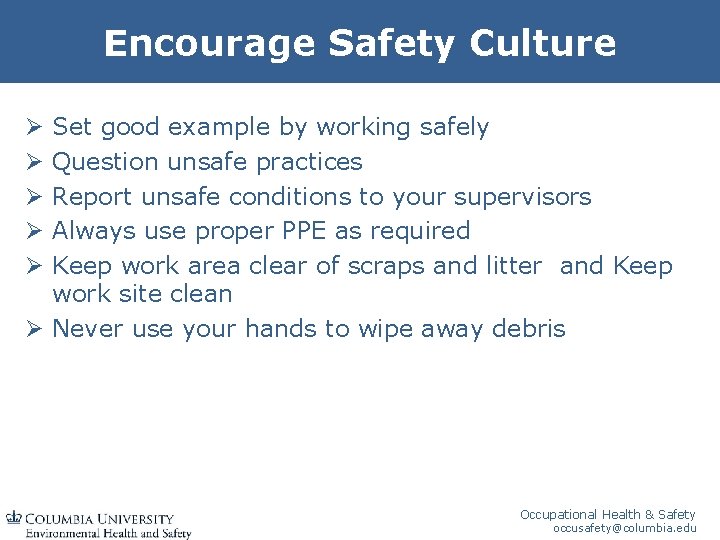 Encourage Safety Culture

➢ Set good example by working safely
➢ Question unsafe practices
➢ Report unsafe conditions to your supervisors
➢ Always use proper PPE as required
➢ Keep work area clear of scraps and litter and Keep work site clean
➢ Never use your hands to wipe away debris

COLUMBIA UNIVERSITY
Environmental Health and Safety

Occupational Health & Safety
occusafety@columbia.edu